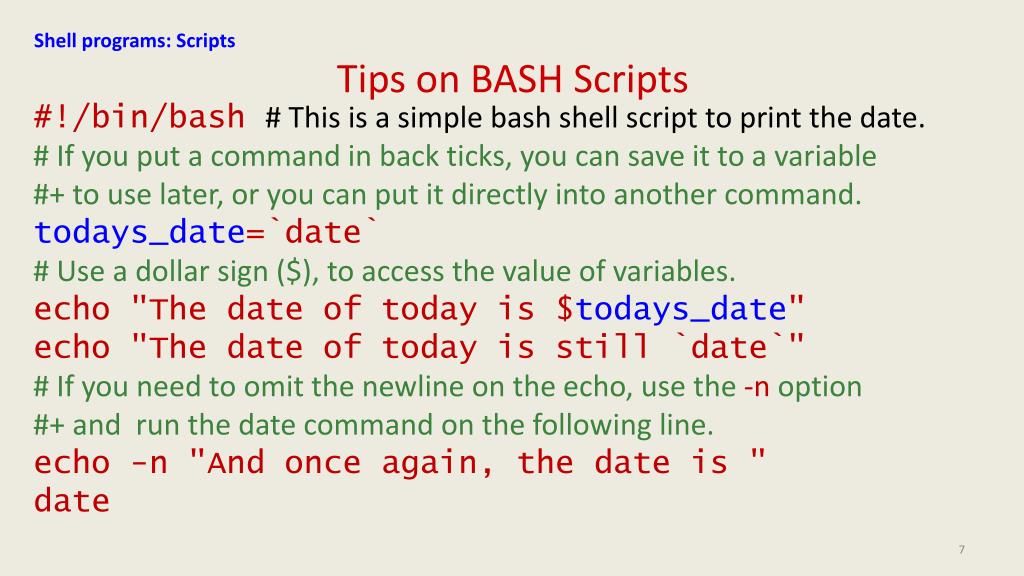 Shell programs: Scripts

Tips on BASH Scripts

#!/bin/bash # This is a simple bash shell script to print the date.
# If you put a command in back ticks, you can save it to a variable
#+ to use later, or you can put it directly into another command.
todays_date=`date`
# Use a dollar sign ($), to access the value of variables.
echo "The date of today is $todays_date"
echo "The date of today is still `date`"
# If you need to omit the newline on the echo, use the -n option
#+ and run the date command on the following line.
echo -n "And once again, the date is "
date

7